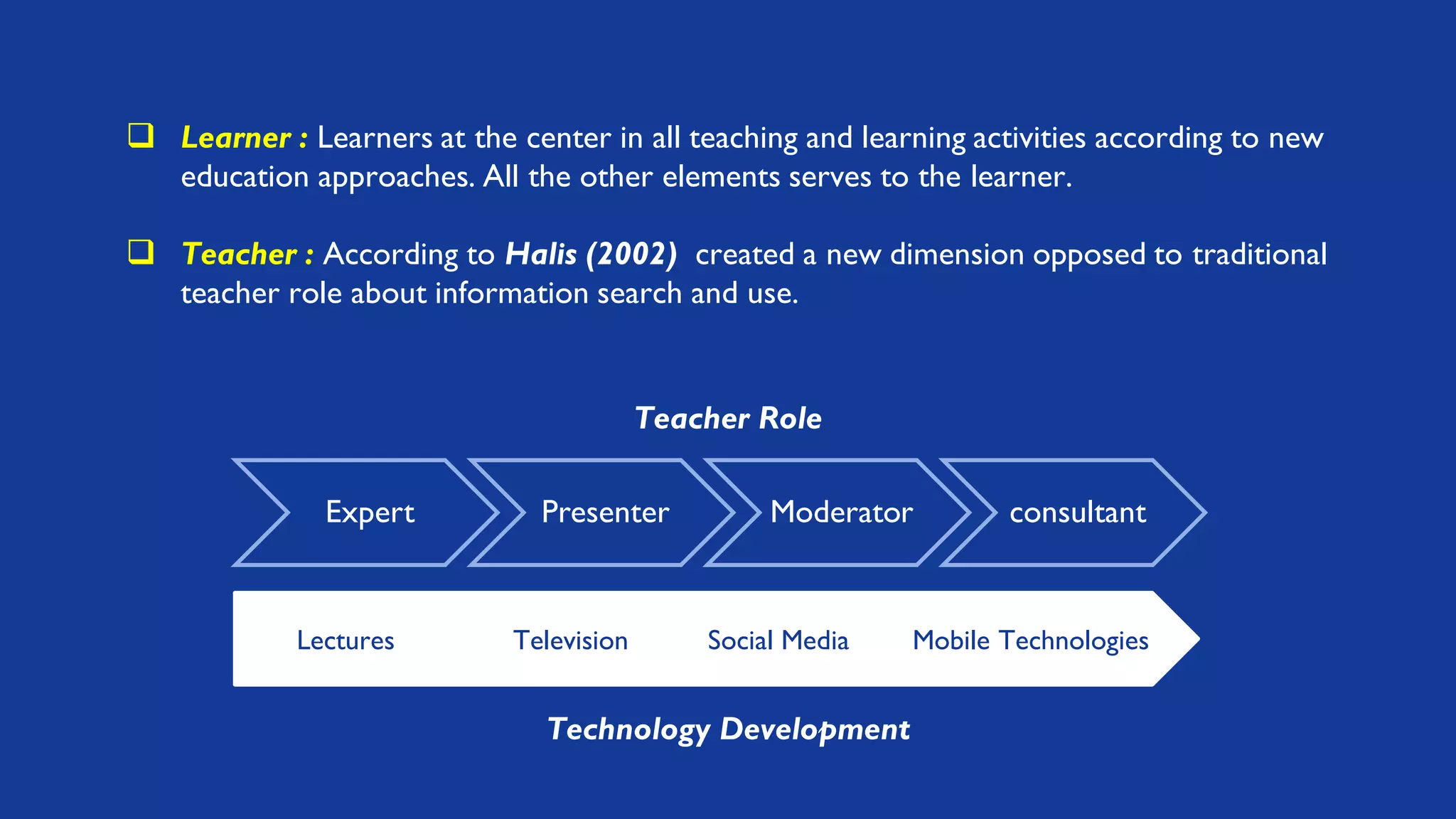 ❑ Learner : Learners at the center in all teaching and learning activities according to new education approaches. All the other elements serves to the learner.

❑ Teacher : According to Halis (2002) created a new dimension opposed to traditional teacher role about information search and use.

Teacher Role

Expert

Presenter

Moderator

consultant

Lectures

Television

Social Media

Mobile Technologies

Technology Development